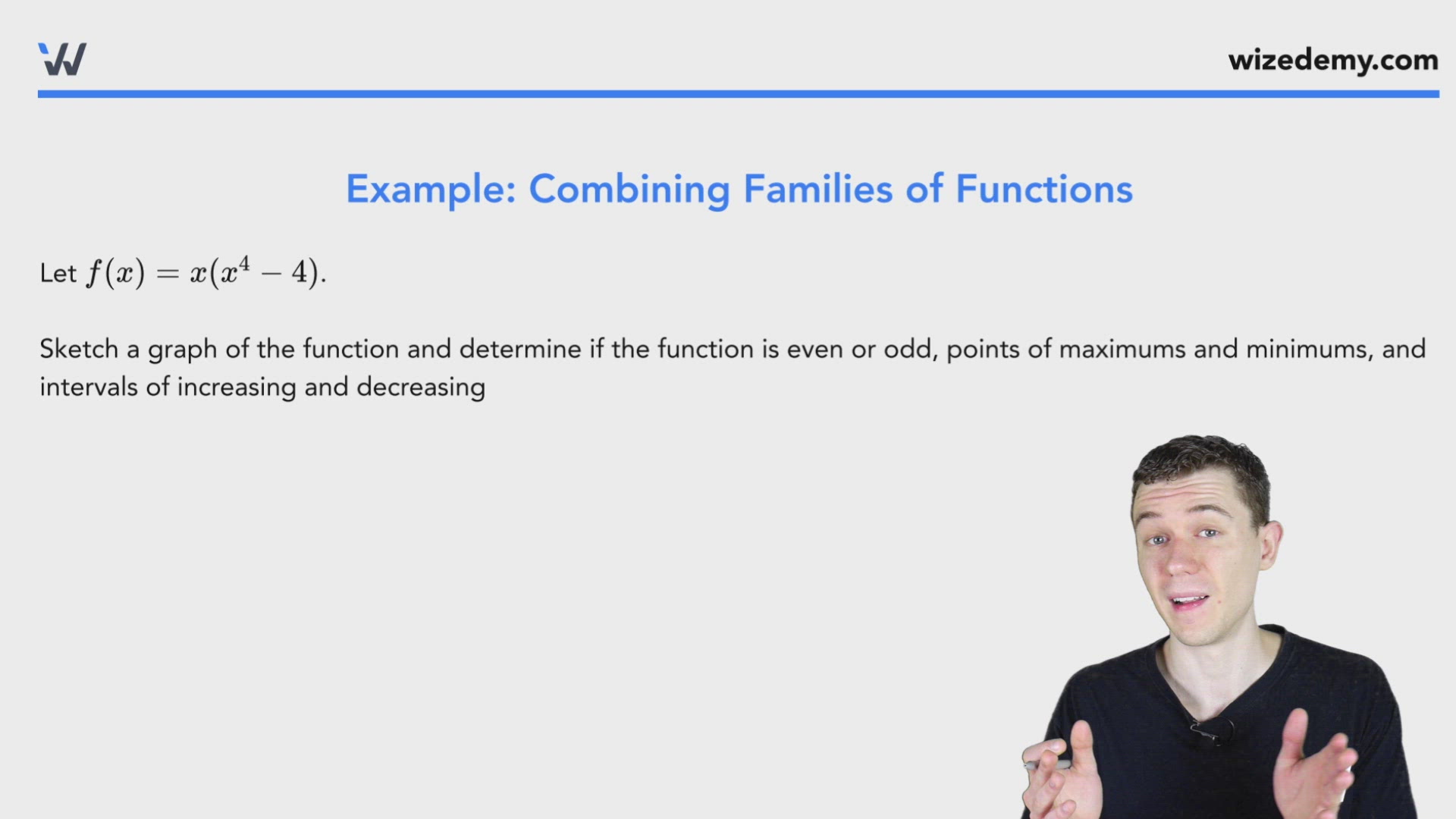 wizedemy.com

Example: Combining Families of Functions

Let $f(x) = x(x^4 - 4)$.

Sketch a graph of the function and determine if the function is even or odd, points of maximums and minimums, and intervals of increasing and decreasing